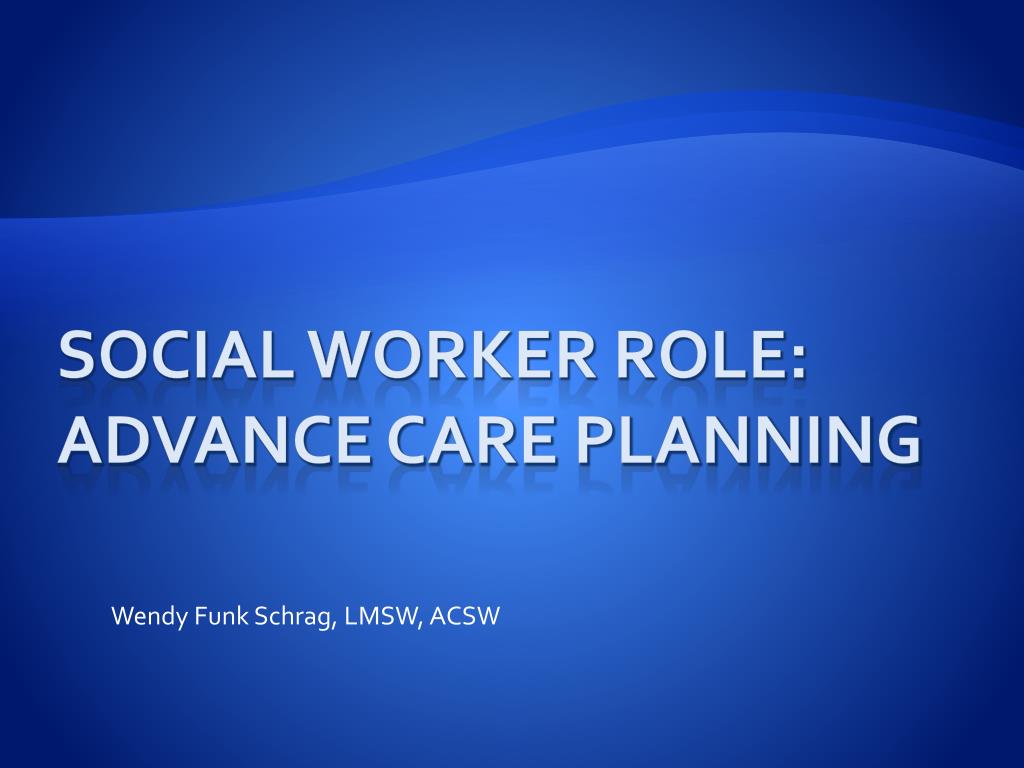 SOCIAL WORKER ROLE: ADVANCE CARE PLANNING

Wendy Funk Schrag, LMSW, ACSW